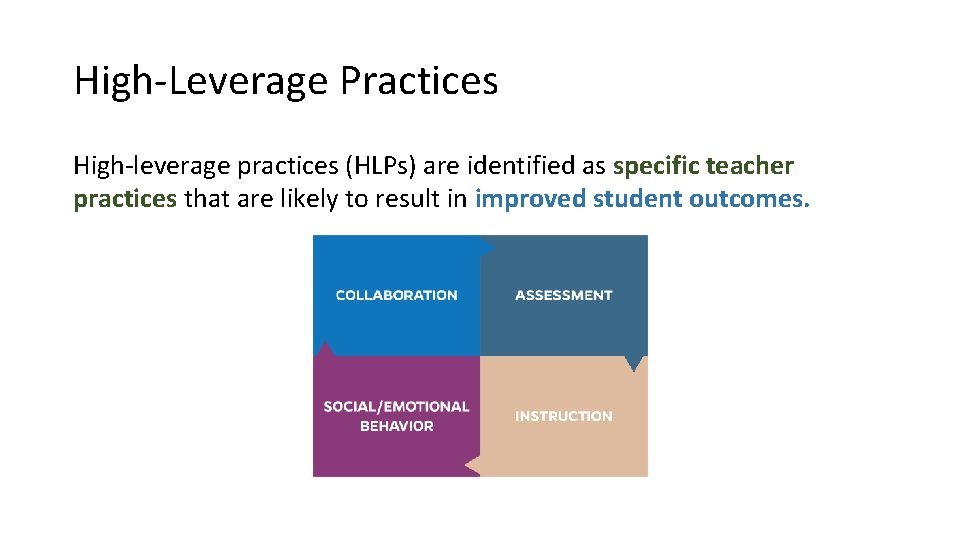 High-Leverage Practices

High-leverage practices (HLPs) are identified as specific teacher practices that are likely to result in improved student outcomes.

COLLABORATION

ASSESSMENT

SOCIAL/EMOTIONAL BEHAVIOR

INSTRUCTION